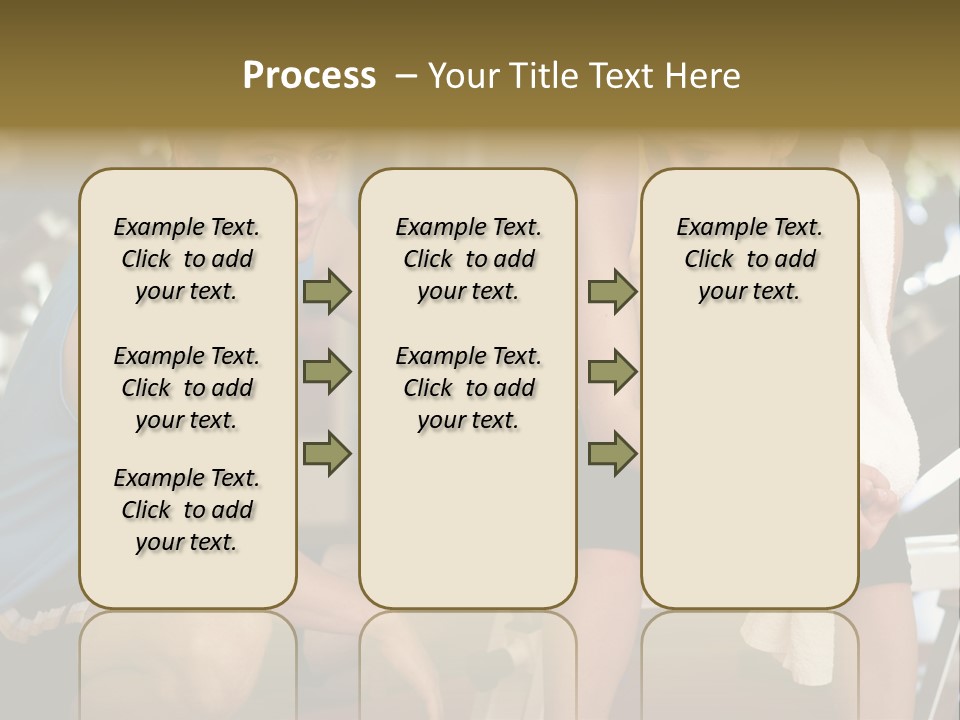 Process – Your Title Text Here

Example Text. Click to add your text.

Example Text. Click to add your text.

Example Text. Click to add your text.

Example Text. Click to add your text.

Example Text. Click to add your text.

Example Text. Click to add your text.